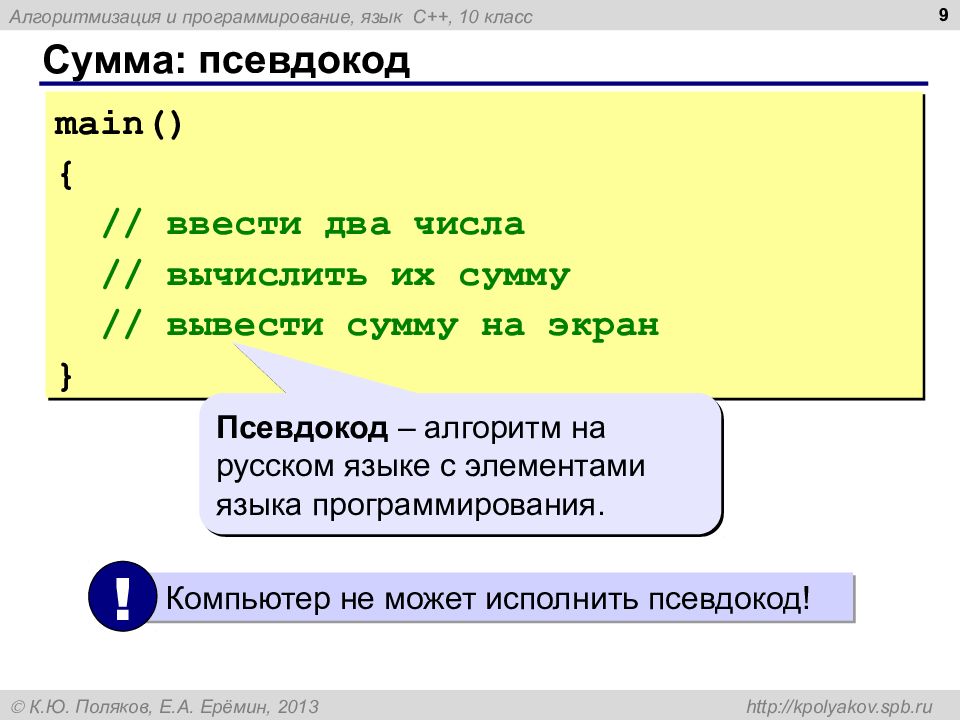 Алгоритмизация и программирование, язык C++, 10 класс

9

Сумма: псевдокод

main()
{
  // ввести два числа
  // вычислить их сумму
  // вывести сумму на экран
}

Псевдокод – алгоритм на русском языке с элементами языка программирования.

!

Компьютер не может исполнить псевдокод!

© К.Ю. Поляков, Е.А. Ерёмин, 2013

http://kpolyakov.spb.ru